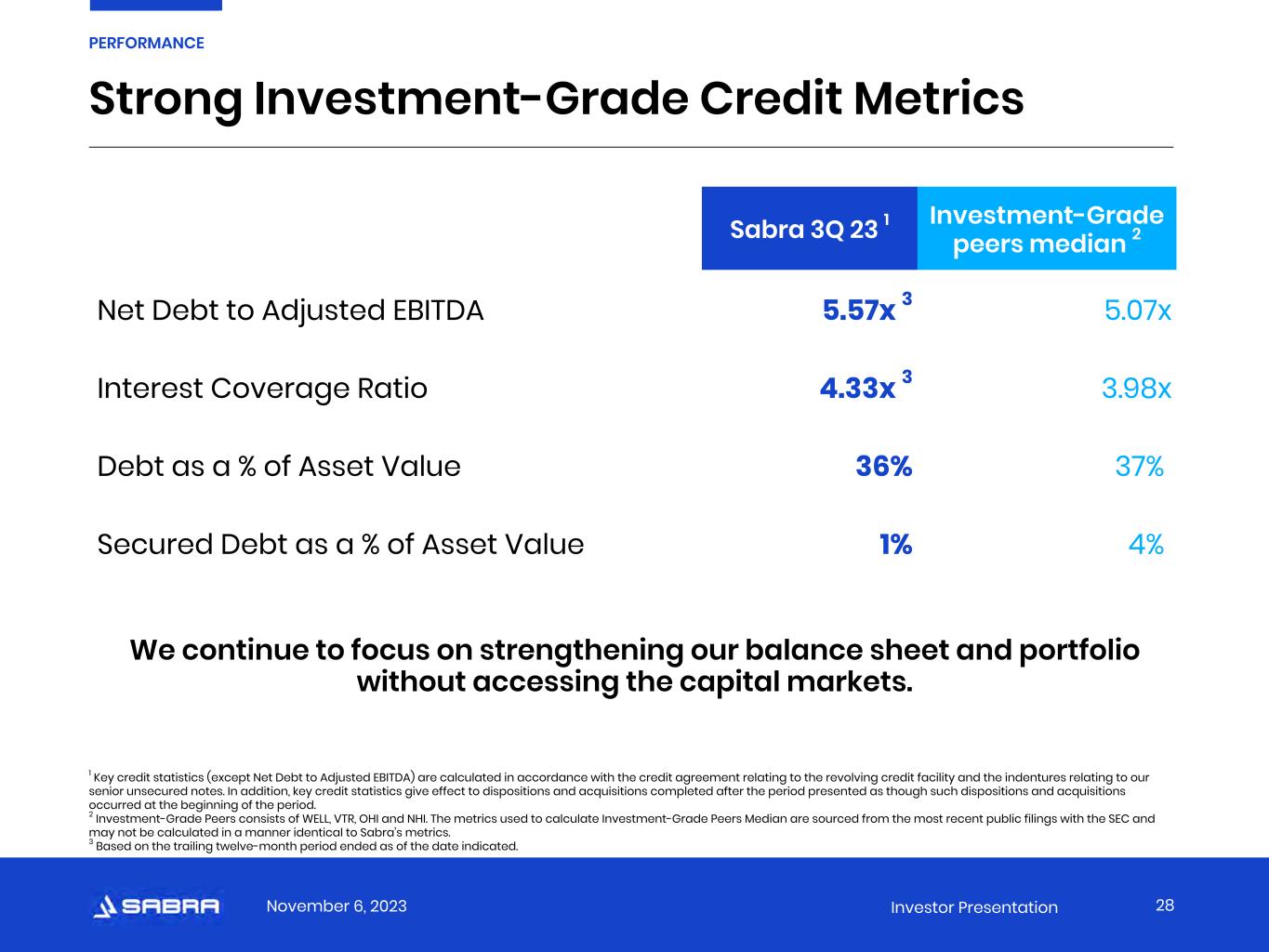 PERFORMANCE

Strong Investment-Grade Credit Metrics

| | Sabra 3Q 23 $^1$ | Investment-Grade peers median $^2$ |
|---|---|---|
| Net Debt to Adjusted EBITDA | 5.57x $^3$ | 5.07x |
| Interest Coverage Ratio | 4.33x $^3$ | 3.98x |
| Debt as a % of Asset Value | 36% | 37% |
| Secured Debt as a % of Asset Value | 1% | 4% |

We continue to focus on strengthening our balance sheet and portfolio without accessing the capital markets.

$^1$ Key credit statistics (except Net Debt to Adjusted EBITDA) are calculated in accordance with the credit agreement relating to the revolving credit facility and the indentures relating to our senior unsecured notes. In addition, key credit statistics give effect to dispositions and acquisitions completed after the period presented as though such dispositions and acquisitions occurred at the beginning of the period.
$^2$ Investment-Grade Peers consists of WELL, VTR, OHI and NHI. The metrics used to calculate Investment-Grade Peers Median are sourced from the most recent public filings with the SEC and may not be calculated in a manner identical to Sabra's metrics.
$^3$ Based on the trailing twelve-month period ended as of the date indicated.

SABRA November 6, 2023 Investor Presentation 28